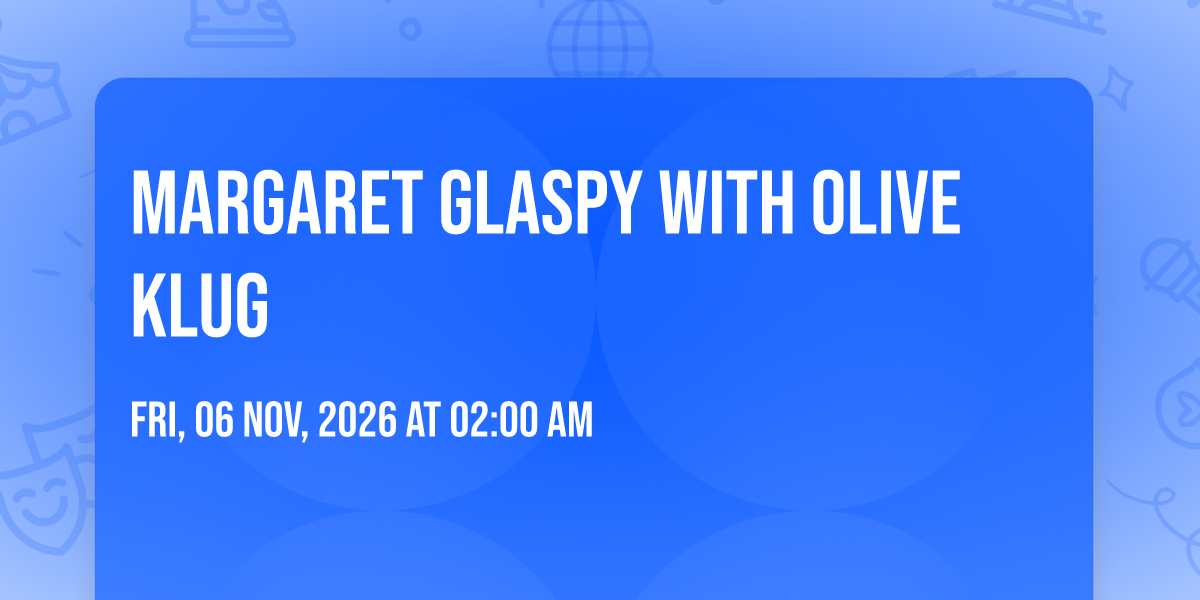 MARGARET GLASPY WITH OLIVE KLUG

FRI, 06 NOV, 2026 AT 02:00 AM